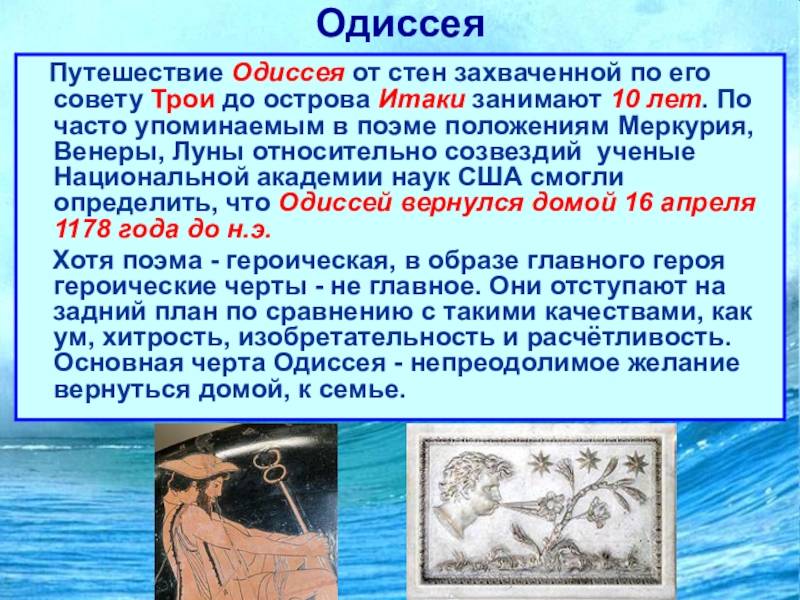 Одиссея

Путешествие Одиссея от стен захваченной по его совету Трои до острова Итаки занимают 10 лет. По часто упоминаемым в поэме положениям Меркурия, Венеры, Луны относительно созвездий ученые Национальной академии наук США смогли определить, что Одиссей вернулся домой 16 апреля 1178 года до н.э.

Хотя поэма - героическая, в образе главного героя героические черты - не главное. Они отступают на задний план по сравнению с такими качествами, как ум, хитрость, изобретательность и расчётливость. Основная черта Одиссея - непреодолимое желание вернуться домой, к семье.